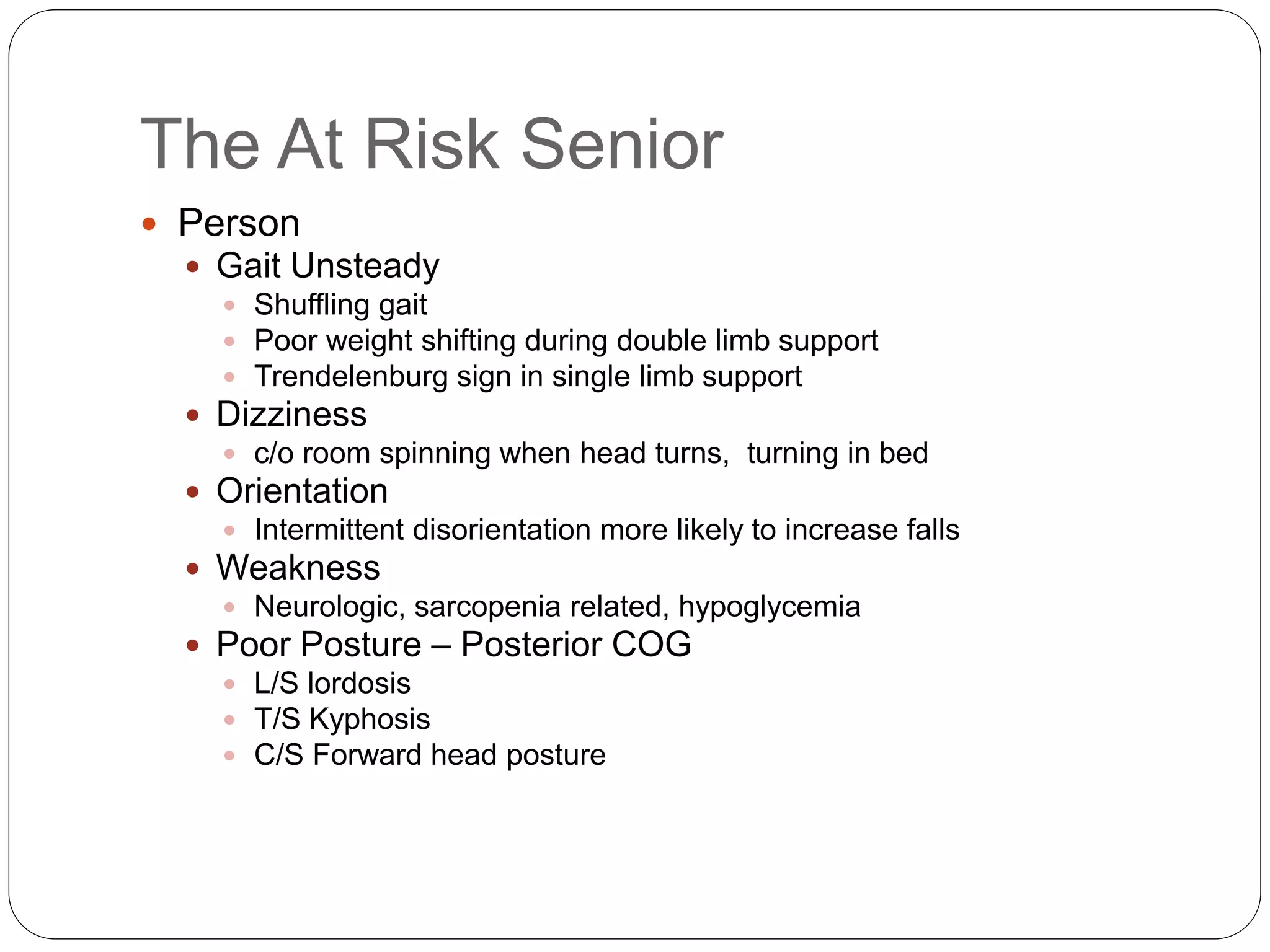 The At Risk Senior

- Person
  - Gait Unsteady
    - Shuffling gait
    - Poor weight shifting during double limb support
    - Trendelenburg sign in single limb support
  - Dizziness
    - c/o room spinning when head turns,  turning in bed
  - Orientation
    - Intermittent disorientation more likely to increase falls
  - Weakness
    - Neurologic, sarcopenia related, hypoglycemia
  - Poor Posture – Posterior COG
    - L/S lordosis
    - T/S Kyphosis
    - C/S Forward head posture